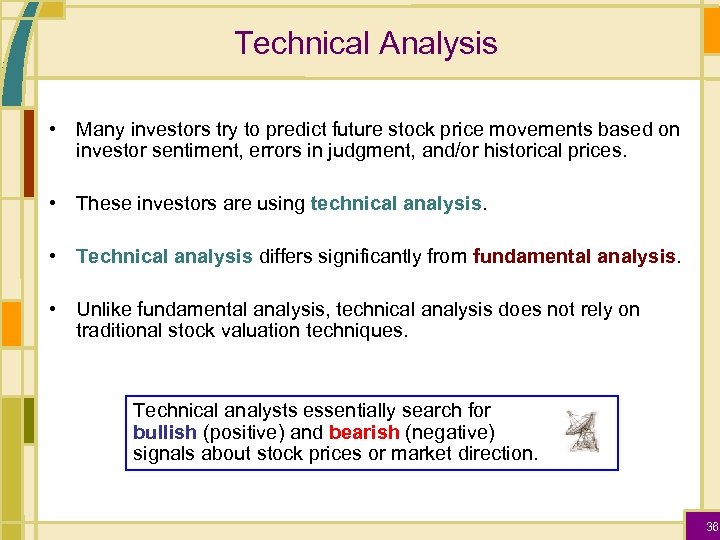 Technical Analysis

• Many investors try to predict future stock price movements based on investor sentiment, errors in judgment, and/or historical prices.

• These investors are using technical analysis.

• Technical analysis differs significantly from fundamental analysis.

• Unlike fundamental analysis, technical analysis does not rely on traditional stock valuation techniques.

Technical analysts essentially search for bullish (positive) and bearish (negative) signals about stock prices or market direction.

36